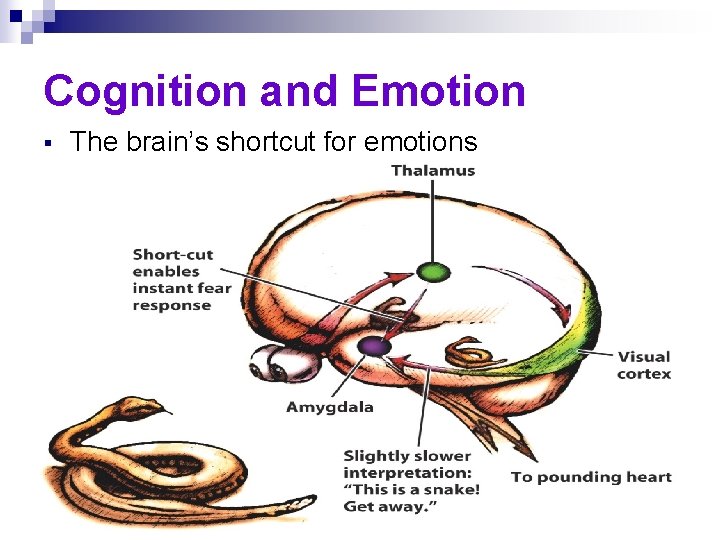 Cognition and Emotion

▪ The brain's shortcut for emotions

Thalamus

Short-cut enables instant fear response

Visual cortex

Amygdala

Slightly slower interpretation: "This is a snake! Get away."

To pounding heart